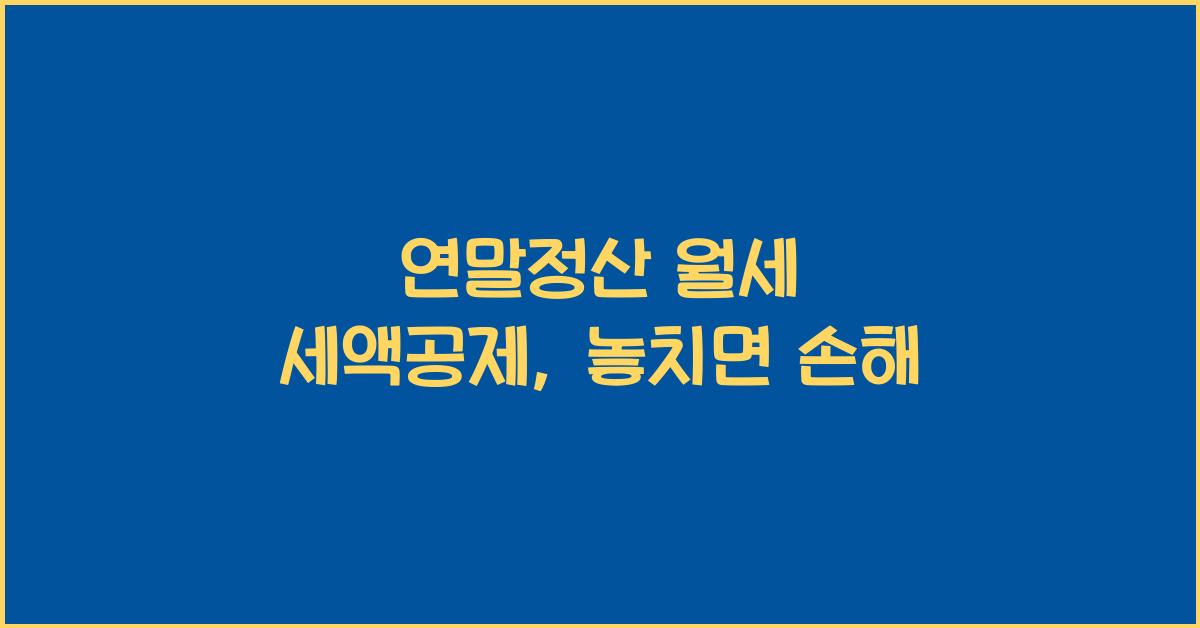 연말정산 월세
세액공제, 놓치면 손해